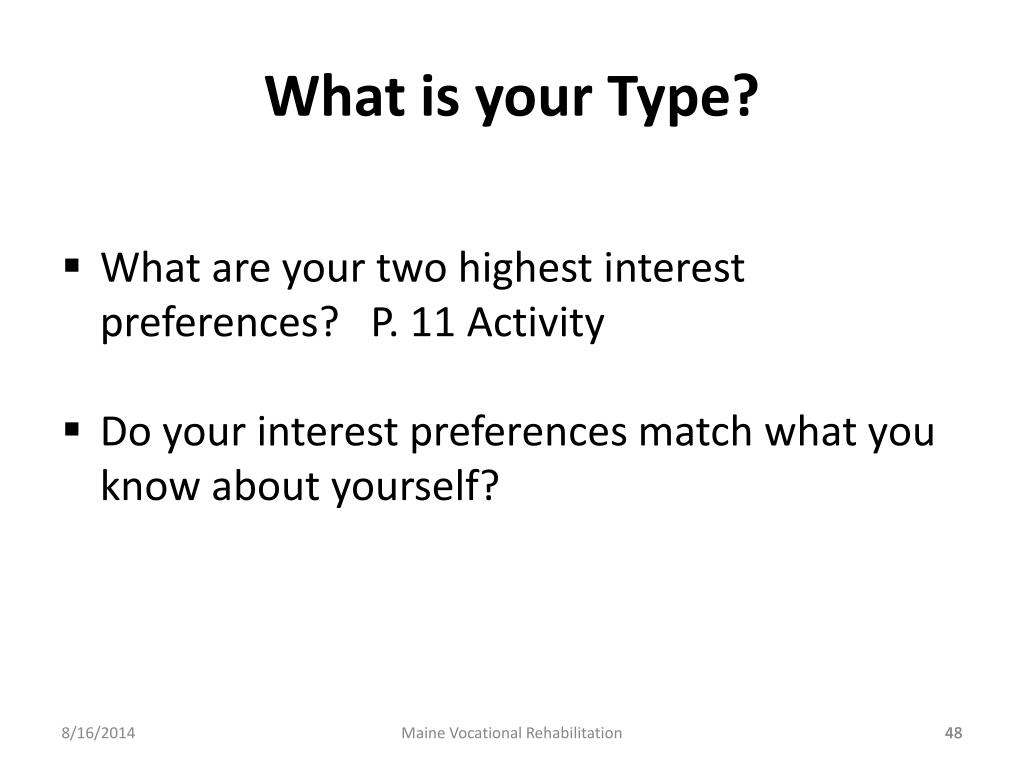 What is your Type?

▪ What are your two highest interest preferences?   P. 11 Activity

▪ Do your interest preferences match what you know about yourself?

8/16/2014

Maine Vocational Rehabilitation

48